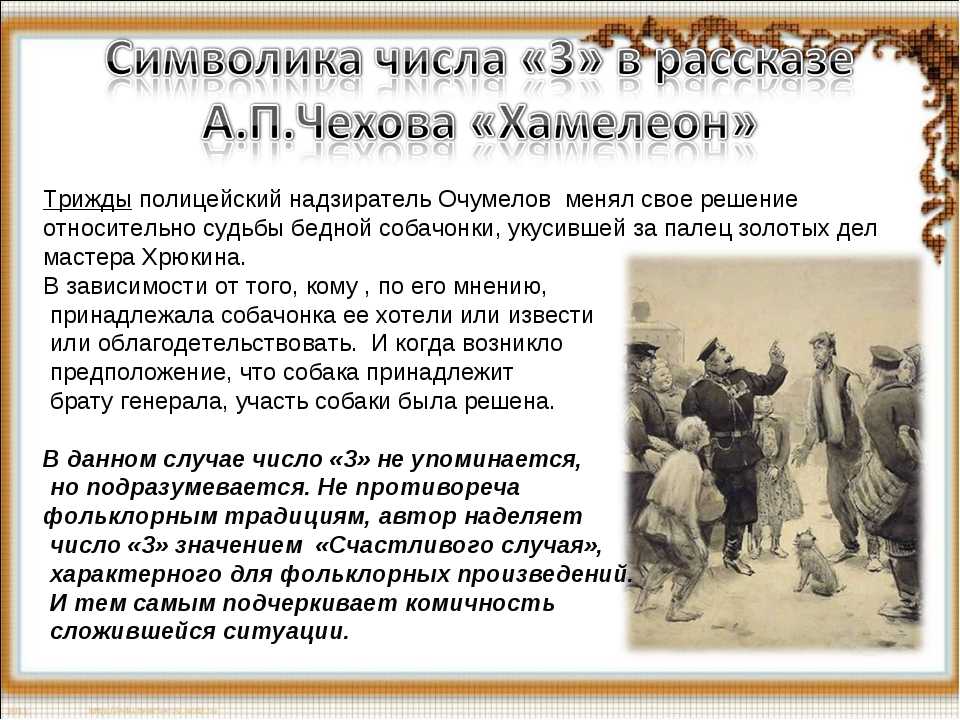 Символика числа «3» в рассказе А.П.Чехова «Хамелеон»

Трижды полицейский надзиратель Очумелов менял свое решение относительно судьбы бедной собачонки, укусившей за палец золотых дел мастера Хрюкина.
В зависимости от того, кому , по его мнению, принадлежала собачонка ее хотели или извести или облагодетельствовать. И когда возникло предположение, что собака принадлежит брату генерала, участь собаки была решена.

В данном случае число «3» не упоминается, но подразумевается. Не противореча фольклорным традициям, автор наделяет число «3» значением «Счастливого случая», характерного для фольклорных произведений. И тем самым подчеркивает комичность сложившейся ситуации.